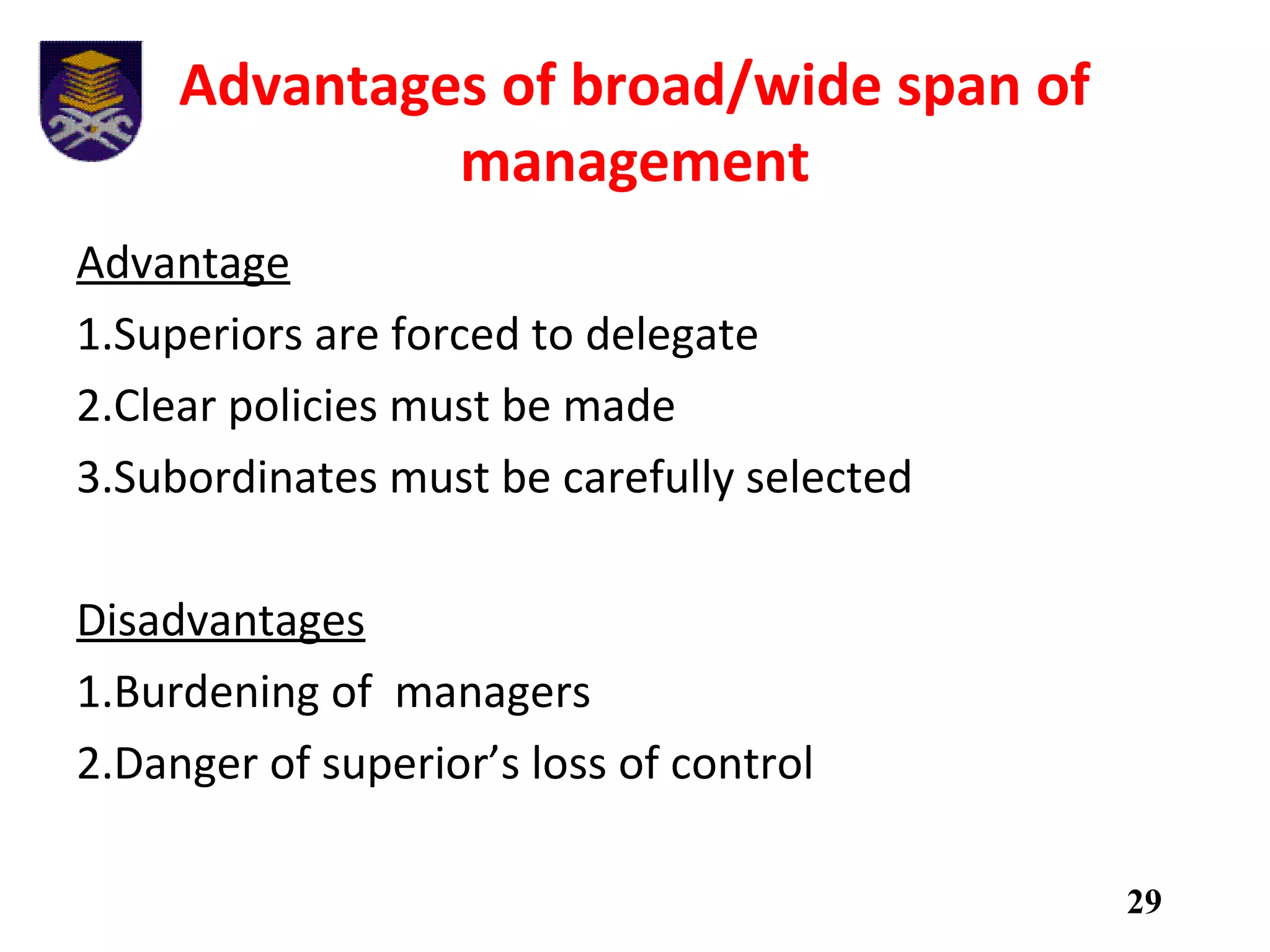 Advantages of broad/wide span of management

Advantage

1.Superiors are forced to delegate

2.Clear policies must be made

3.Subordinates must be carefully selected

Disadvantages

1.Burdening of managers

2.Danger of superior’s loss of control

29